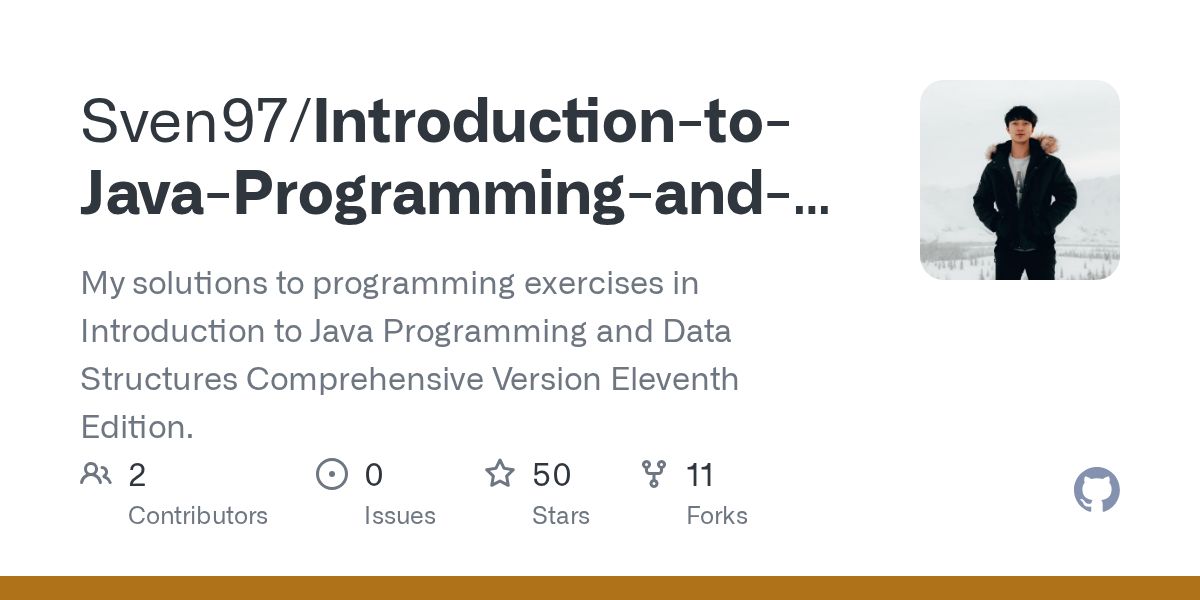 Sven97/Introduction-to-Java-Programming-and-...

My solutions to programming exercises in Introduction to Java Programming and Data Structures Comprehensive Version Eleventh Edition.

2
Contributors

0
Issues

50
Stars

11
Forks